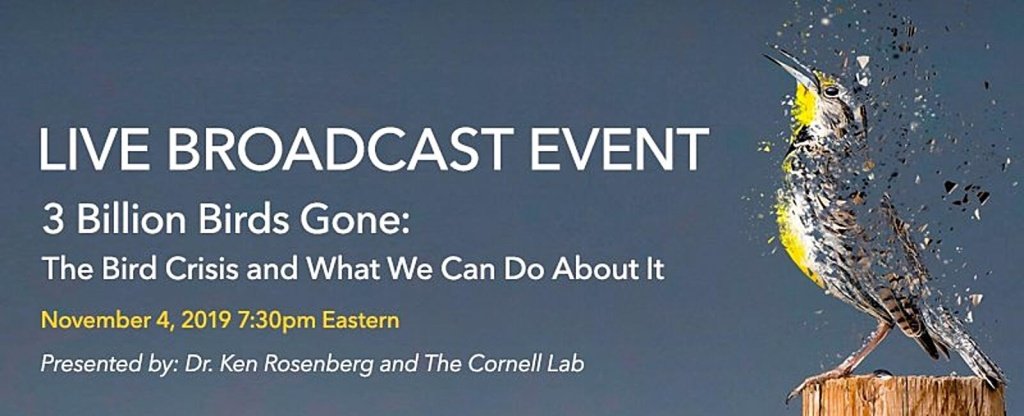 LIVE BROADCAST EVENT

3 Billion Birds Gone:
The Bird Crisis and What We Can Do About It

November 4, 2019 7:30pm Eastern

Presented by: Dr. Ken Rosenberg and The Cornell Lab